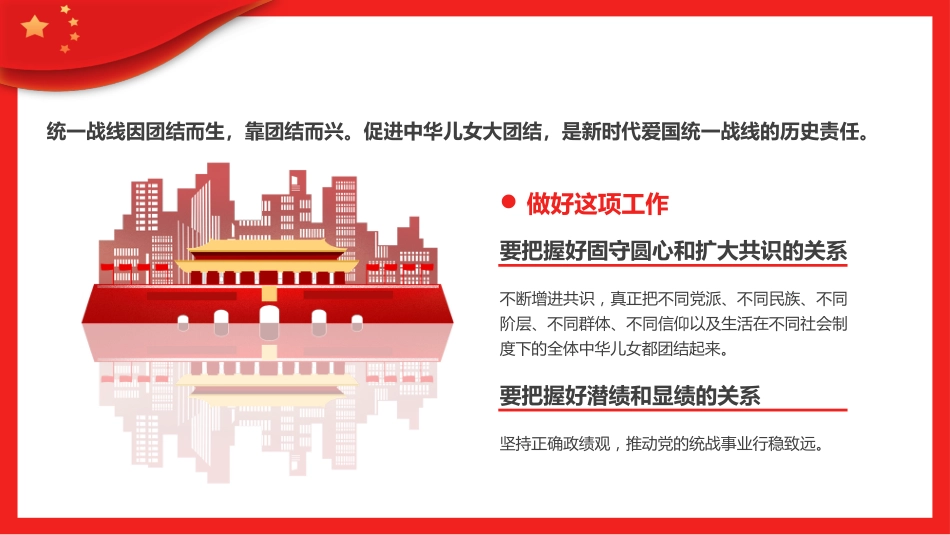 统一战线因团结而生，靠团结而兴。促进中华儿女大团结，是新时代爱国统一战线的历史责任。

做好这项工作

要把握好固守圆心和扩大共识的关系

不断增进共识，真正把不同党派、不同民族、不同阶层、不同群体、不同信仰以及生活在不同社会制度下的全体中华儿女都团结起来。

要把握好潜绩和显绩的关系

坚持正确政绩观，推动党的统战事业行稳致远。